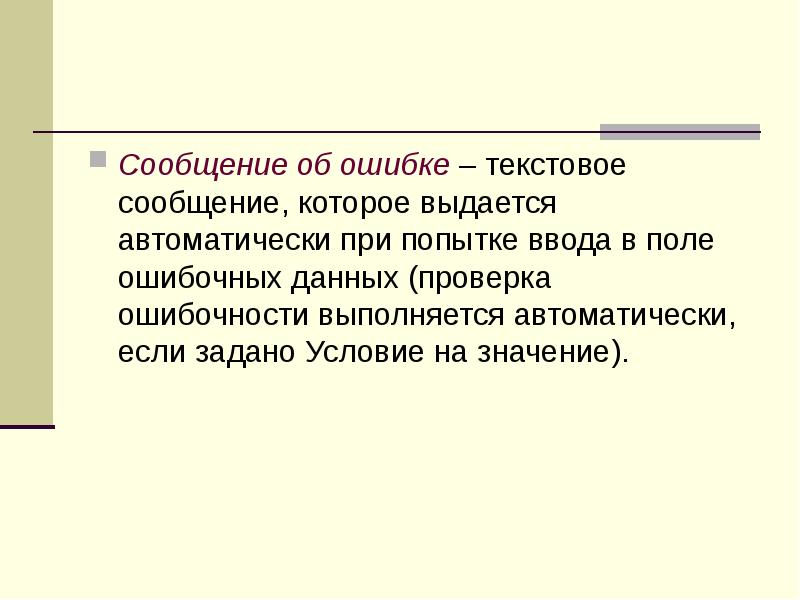 Сообщение об ошибке – текстовое сообщение, которое выдается автоматически при попытке ввода в поле ошибочных данных (проверка ошибочности выполняется автоматически, если задано Условие на значение).